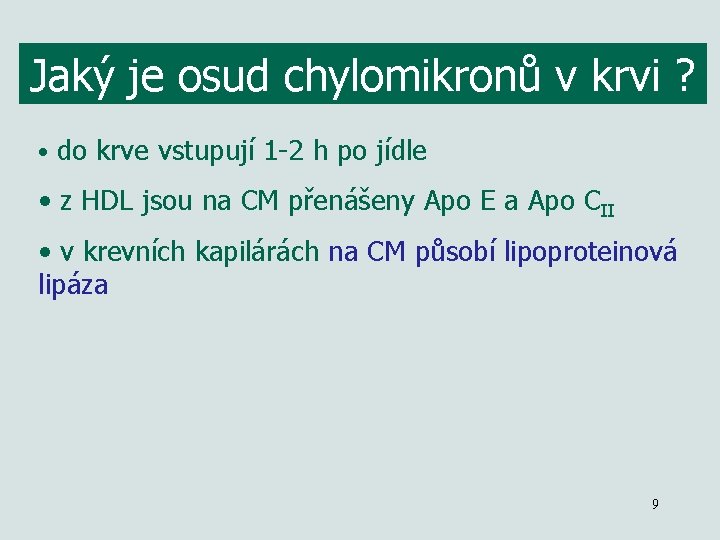 Jaký je osud chylomikronů v krvi ?

• do krve vstupují 1-2 h po jídle

• z HDL jsou na CM přenášeny Apo E a Apo $C_{II}$

• v krevních kapilárách na CM působí lipoproteinová lipáza

9